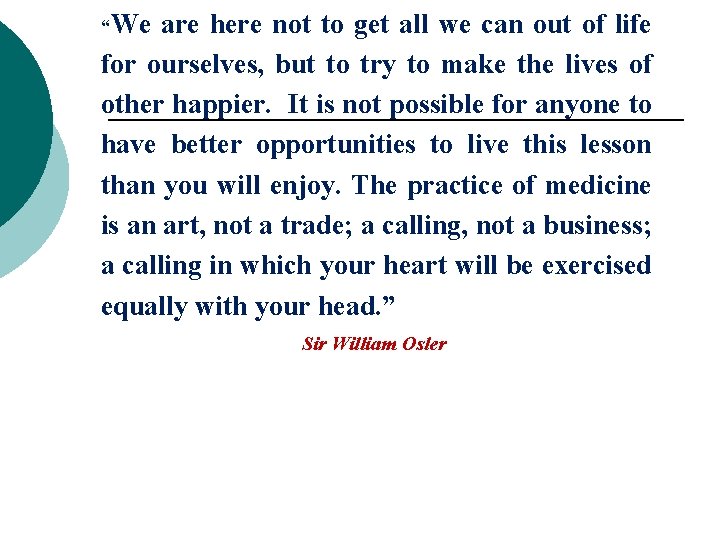 “We are here not to get all we can out of life for ourselves, but to try to make the lives of other happier. It is not possible for anyone to have better opportunities to live this lesson than you will enjoy. The practice of medicine is an art, not a trade; a calling, not a business; a calling in which your heart will be exercised equally with your head.”

Sir William Osler